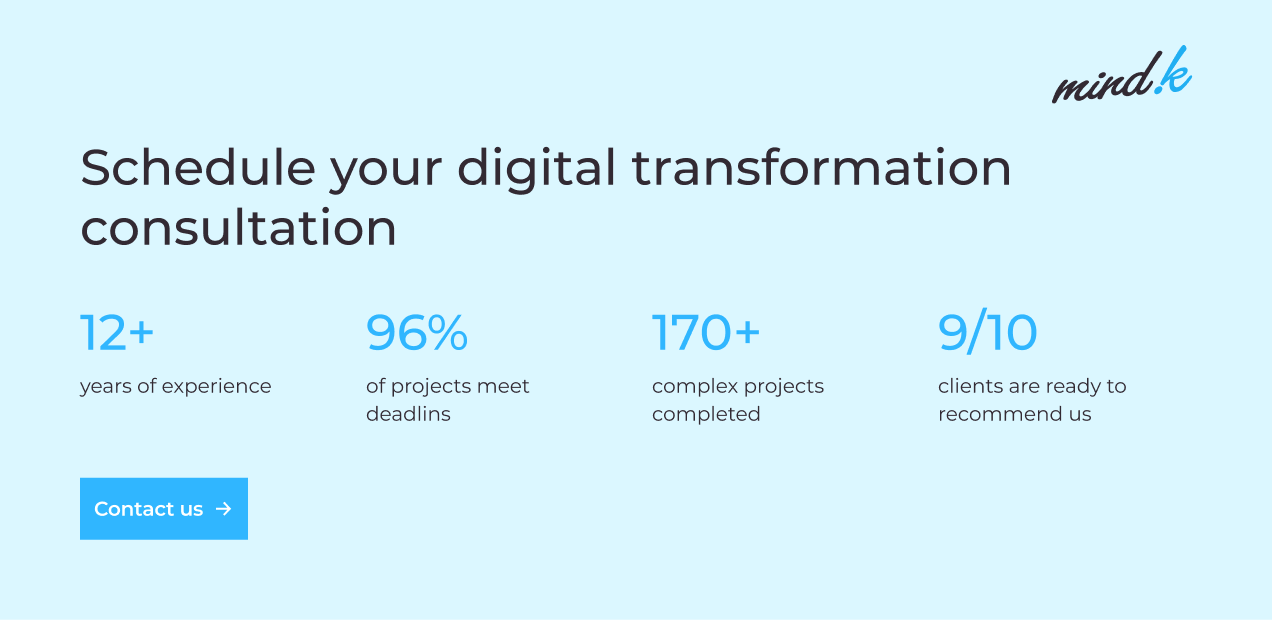 mind.k

Schedule your digital transformation consultation

12+
years of experience

96%
of projects meet deadlins

170+
complex projects completed

9/10
clients are ready to recommend us

Contact us →